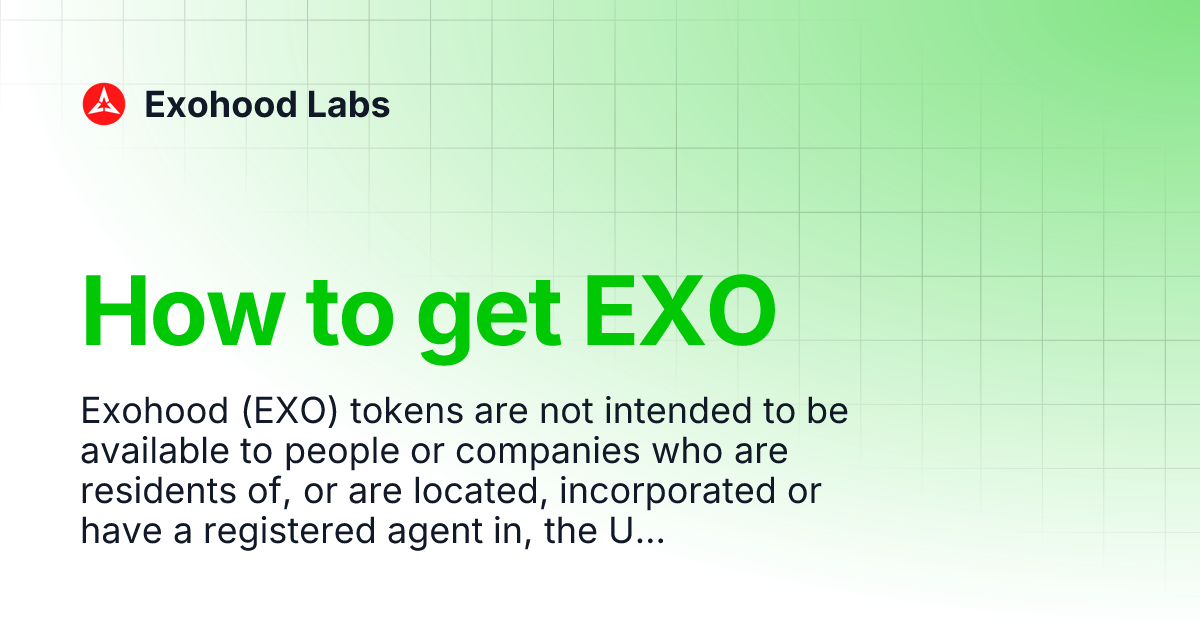 Exohood Labs

How to get EXO

Exohood (EXO) tokens are not intended to be available to people or companies who are residents of, or are located, incorporated or have a registered agent in, the U...